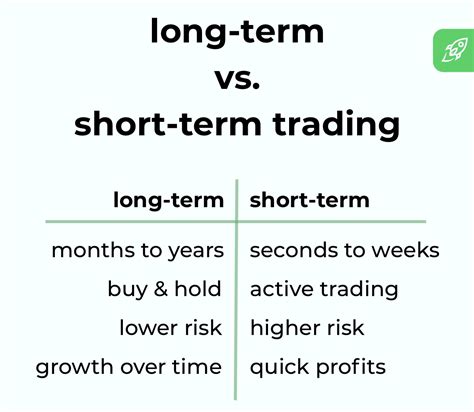 long-term
vs.
short-term trading

| long-term | short-term |
|---|---|
| months to years | seconds to weeks |
| buy & hold | active trading |
| lower risk | higher risk |
| growth over time | quick profits |